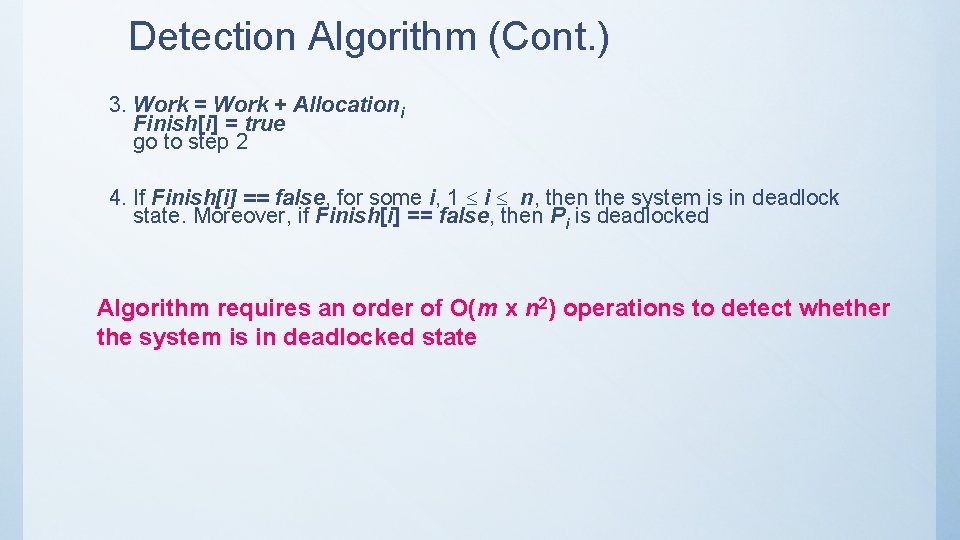 Detection Algorithm (Cont.)

3. Work = Work + Allocation$_i$
Finish[i] = true
go to step 2

4. If Finish[i] == false, for some i, $1 \leq i \leq n$, then the system is in deadlock state. Moreover, if Finish[i] == false, then $P_i$ is deadlocked

Algorithm requires an order of O($m$ x $n^2$) operations to detect whether the system is in deadlocked state